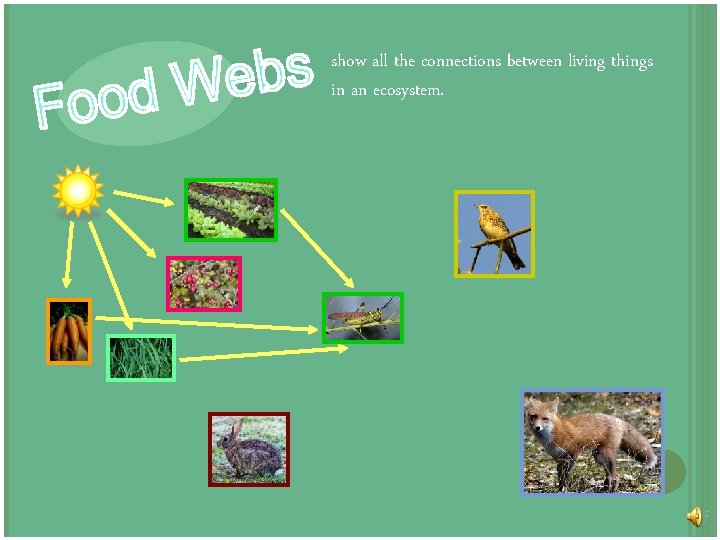 Food Webs

show all the connections between living things in an ecosystem.